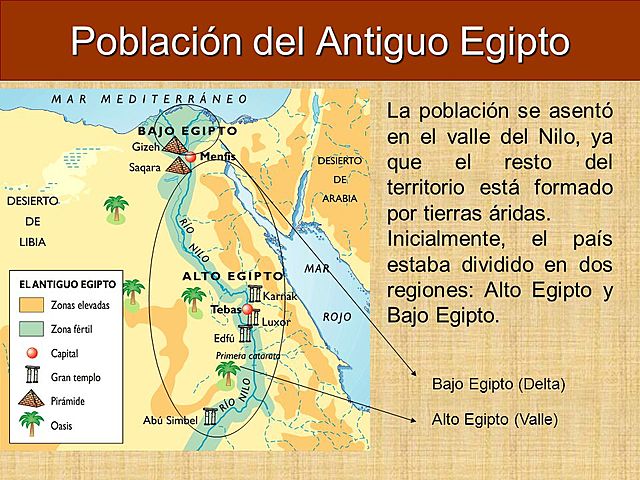 Población del Antiguo Egipto

MAR MEDITERRÁNEO

BAJO EGIPTO

Gizeh

Saqara

Menfis

DESIERTO DE ARABIA

DESIERTO DE LIBIA

RÍO NILO

ALTO EGIPTO

MAR ROJO

Karnak

Tebas

Luxor

Edfú

Primera catarata

RÍO NILO

Abú Simbel

EL ANTIGUO EGIPTO
Zonas elevadas
Zona fértil
Capital
Gran templo
Pirámide
Oasis

La población se asentó en el valle del Nilo, ya que el resto del territorio está formado por tierras áridas.
Inicialmente, el país estaba dividido en dos regiones: Alto Egipto y Bajo Egipto.

Bajo Egipto (Delta)

Alto Egipto (Valle)